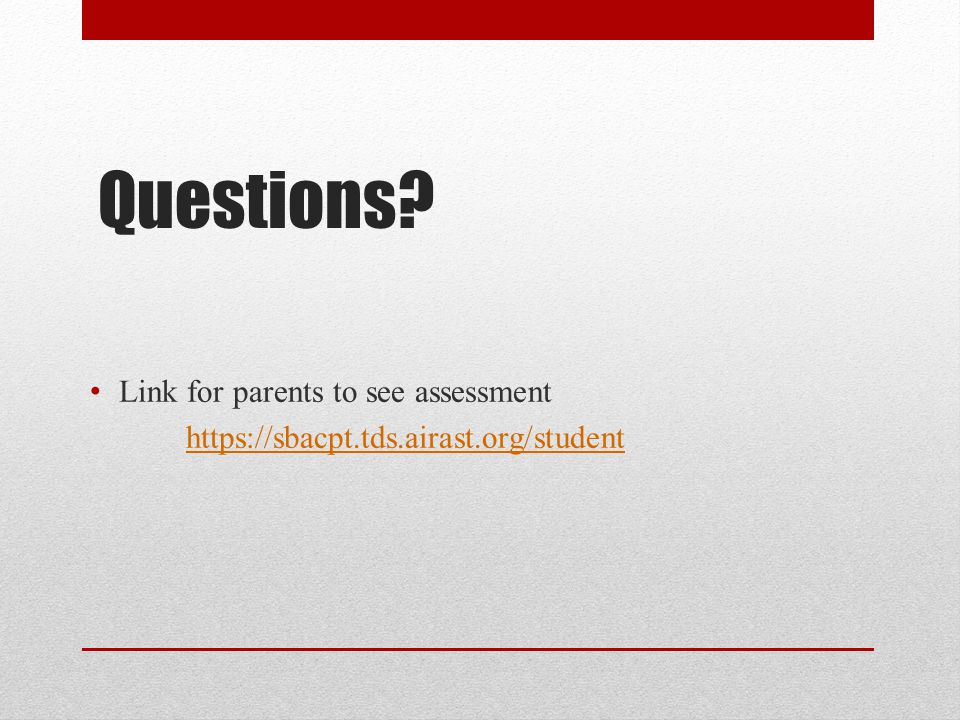 Questions?

• Link for parents to see assessment
https://sbacpt.tds.airast.org/student